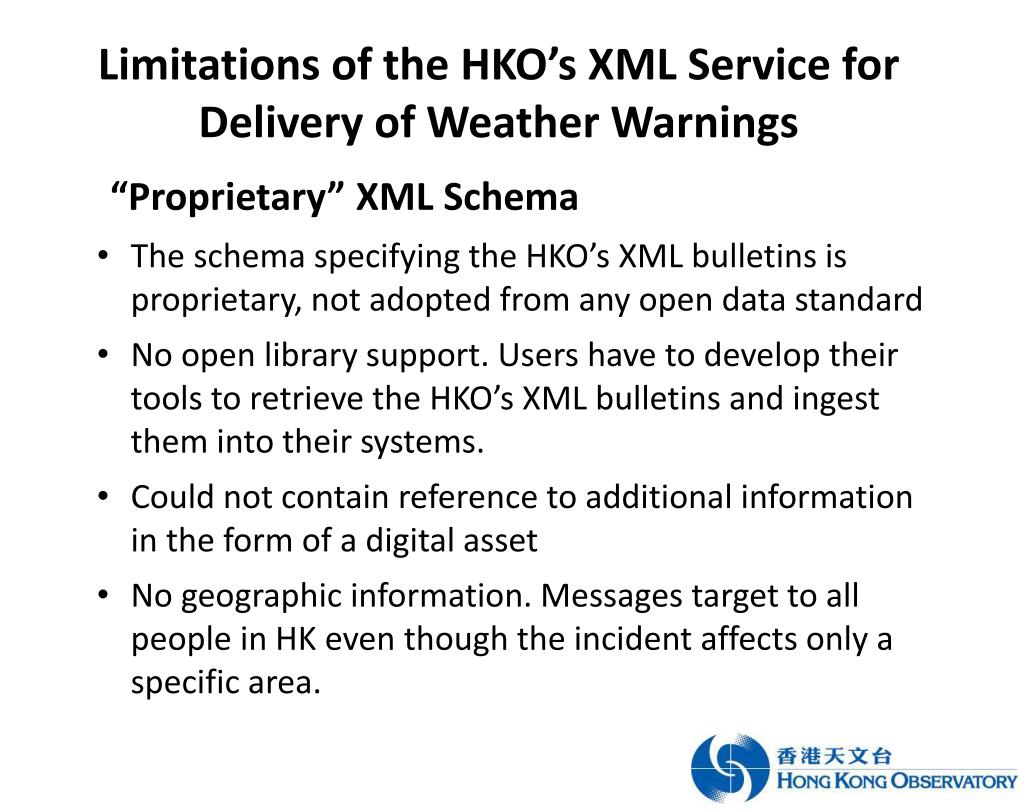 Limitations of the HKO’s XML Service for Delivery of Weather Warnings

“Proprietary” XML Schema

• The schema specifying the HKO’s XML bulletins is proprietary, not adopted from any open data standard

• No open library support. Users have to develop their tools to retrieve the HKO’s XML bulletins and ingest them into their systems.

• Could not contain reference to additional information in the form of a digital asset

• No geographic information. Messages target to all people in HK even though the incident affects only a specific area.

香港天文台
HONG KONG OBSERVATORY